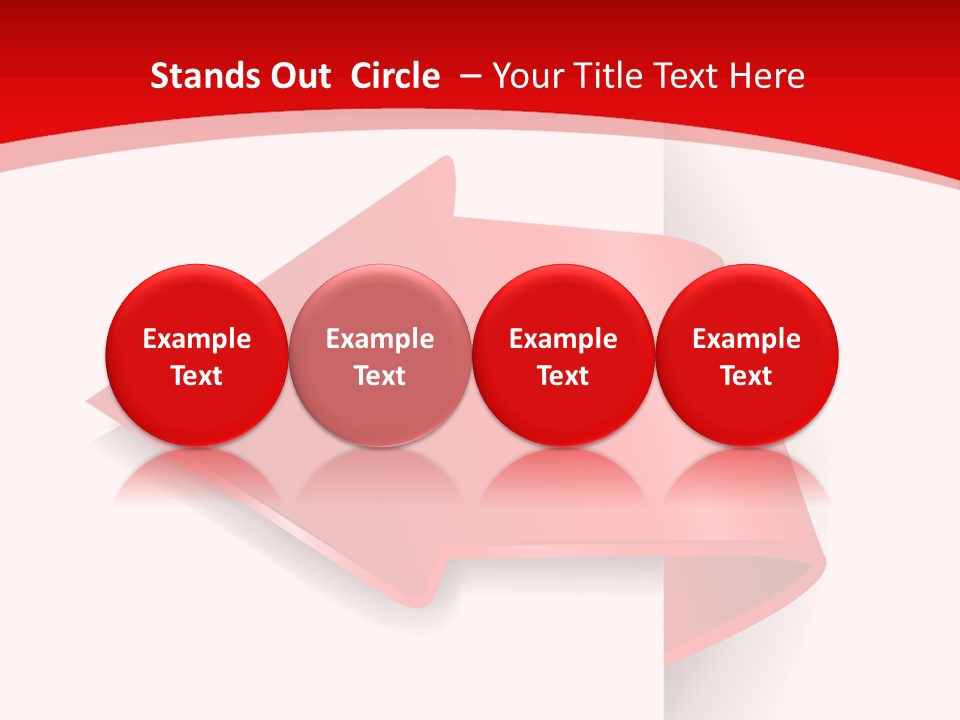 Stands Out Circle – Your Title Text Here

Example Text

Example Text

Example Text

Example Text